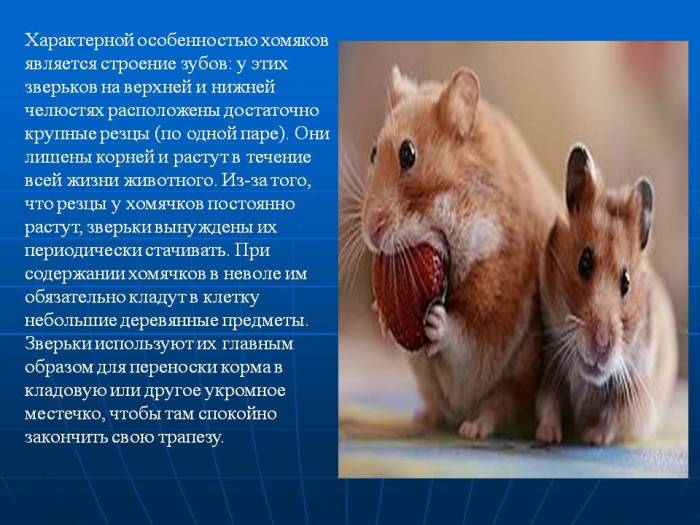 Характерной особенностью хомяков является строение зубов: у этих зверьков на верхней и нижней челюстях расположены достаточно крупные резцы (по одной паре). Они лишены корней и растут в течение всей жизни животного. Из-за того, что резцы у хомячков постоянно растут, зверьки вынуждены их периодически стачивать. При содержании хомячков в неволе им обязательно кладут в клетку небольшие деревянные предметы. Зверьки используют их главным образом для переноски корма в кладовую или другое укромное местечко, чтобы там спокойно закончить свою трапезу.